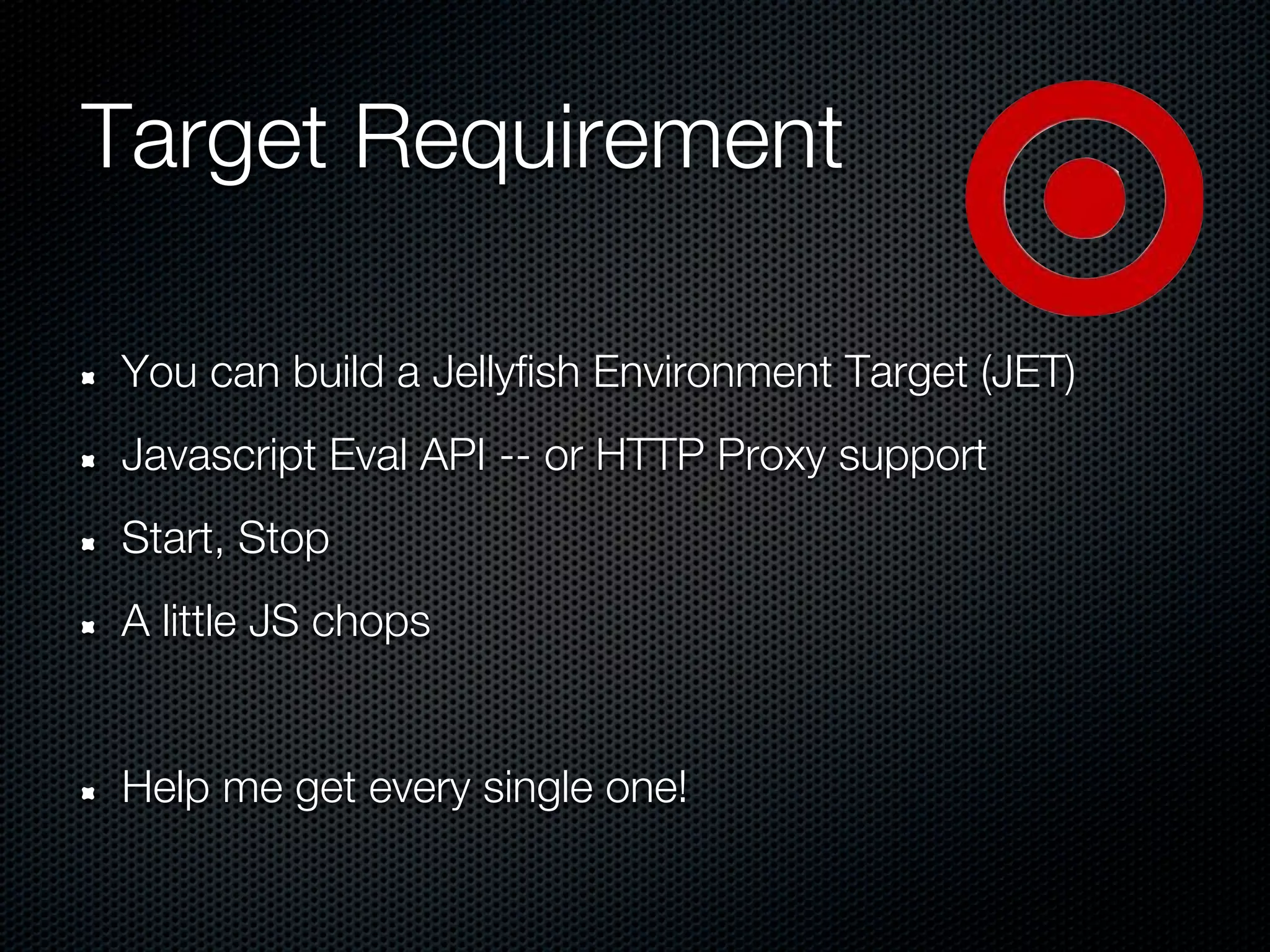 Target Requirement

- You can build a Jellyfish Environment Target (JET)
- Javascript Eval API -- or HTTP Proxy support
- Start, Stop
- A little JS chops

- Help me get every single one!